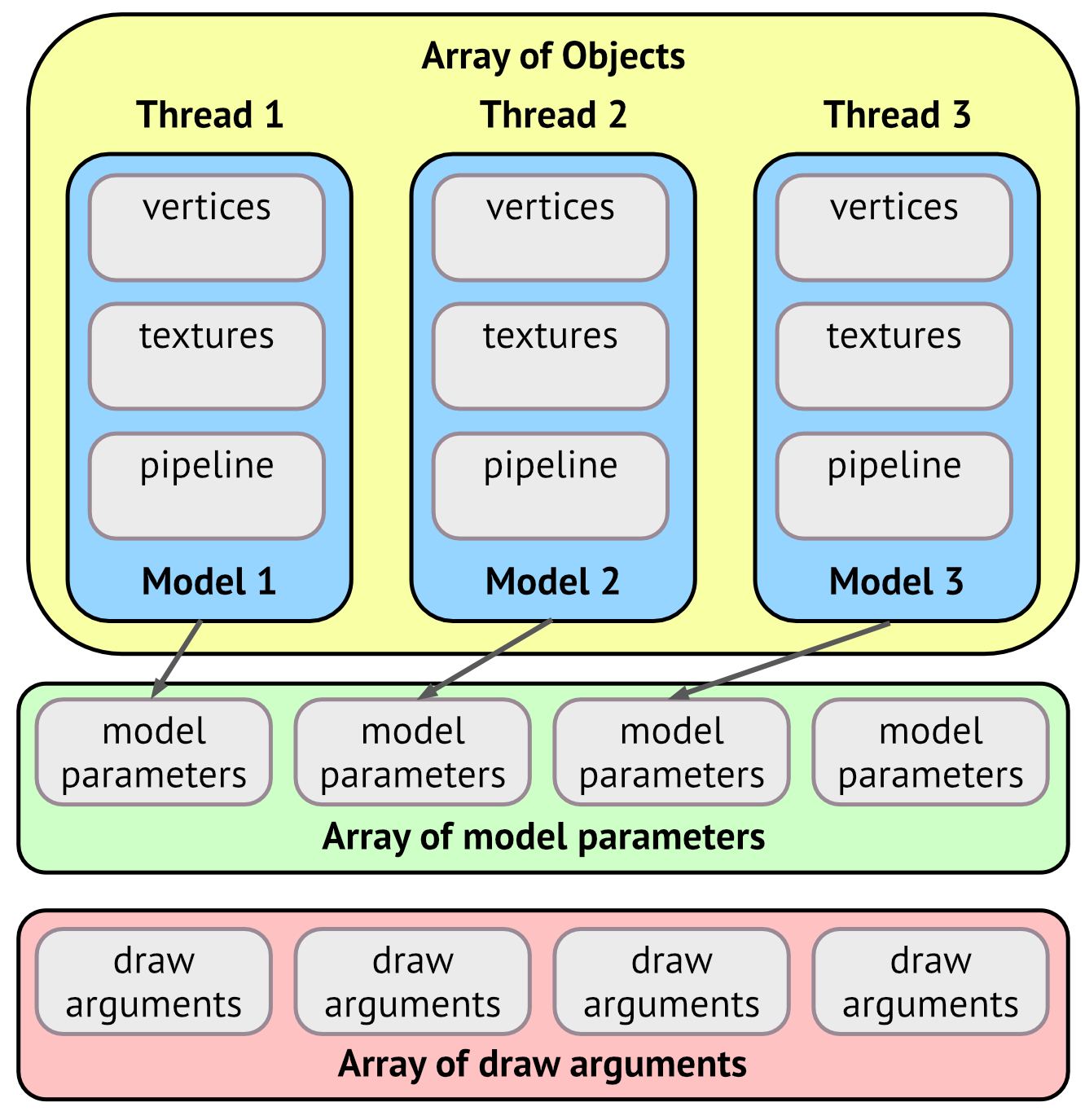 Array of Objects

Thread 1

vertices

textures

pipeline

Model 1

Thread 2

vertices

textures

pipeline

Model 2

Thread 3

vertices

textures

pipeline

Model 3

model parameters

model parameters

model parameters

model parameters

Array of model parameters

draw arguments

draw arguments

draw arguments

draw arguments

Array of draw arguments